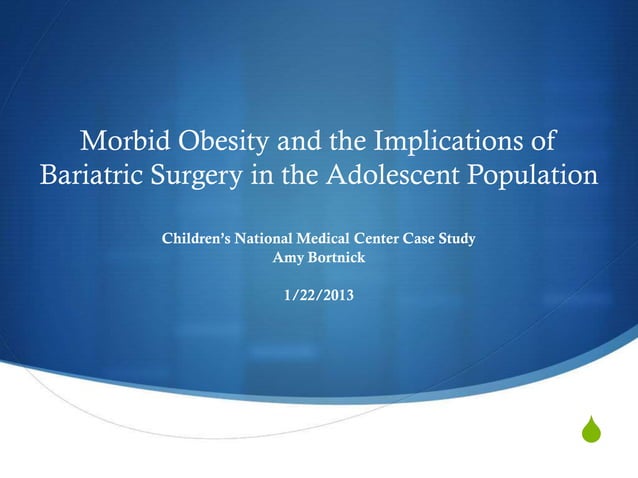 Morbid Obesity and the Implications of Bariatric Surgery in the Adolescent Population

Children's National Medical Center Case Study
Amy Bortnick

1/22/2013